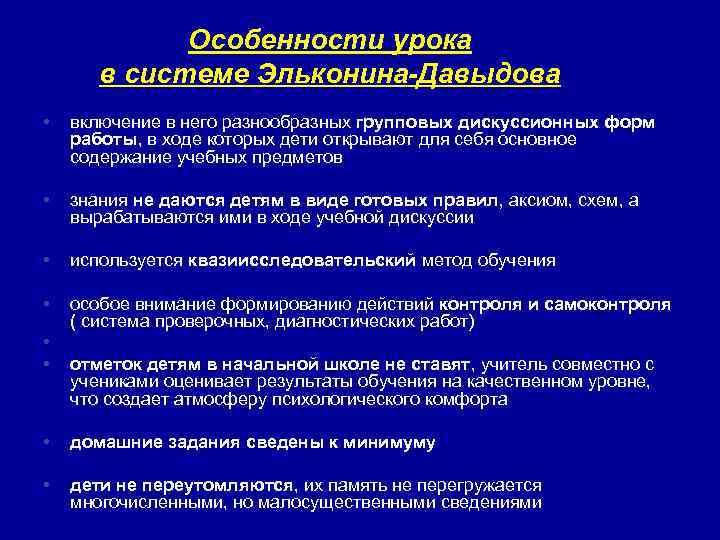 Особенности урока в системе Эльконина-Давыдова

• включение в него разнообразных групповых дискуссионных форм работы, в ходе которых дети открывают для себя основное содержание учебных предметов

• знания не даются детям в виде готовых правил, аксиом, схем, а вырабатываются ими в ходе учебной дискуссии

• используется квазиисследовательский метод обучения

• особое внимание формированию действий контроля и самоконтроля ( система проверочных, диагностических работ)

•

• отметок детям в начальной школе не ставят, учитель совместно с учениками оценивает результаты обучения на качественном уровне, что создает атмосферу психологического комфорта

• домашние задания сведены к минимуму

• дети не переутомляются, их память не перегружается многочисленными, но малосущественными сведениями